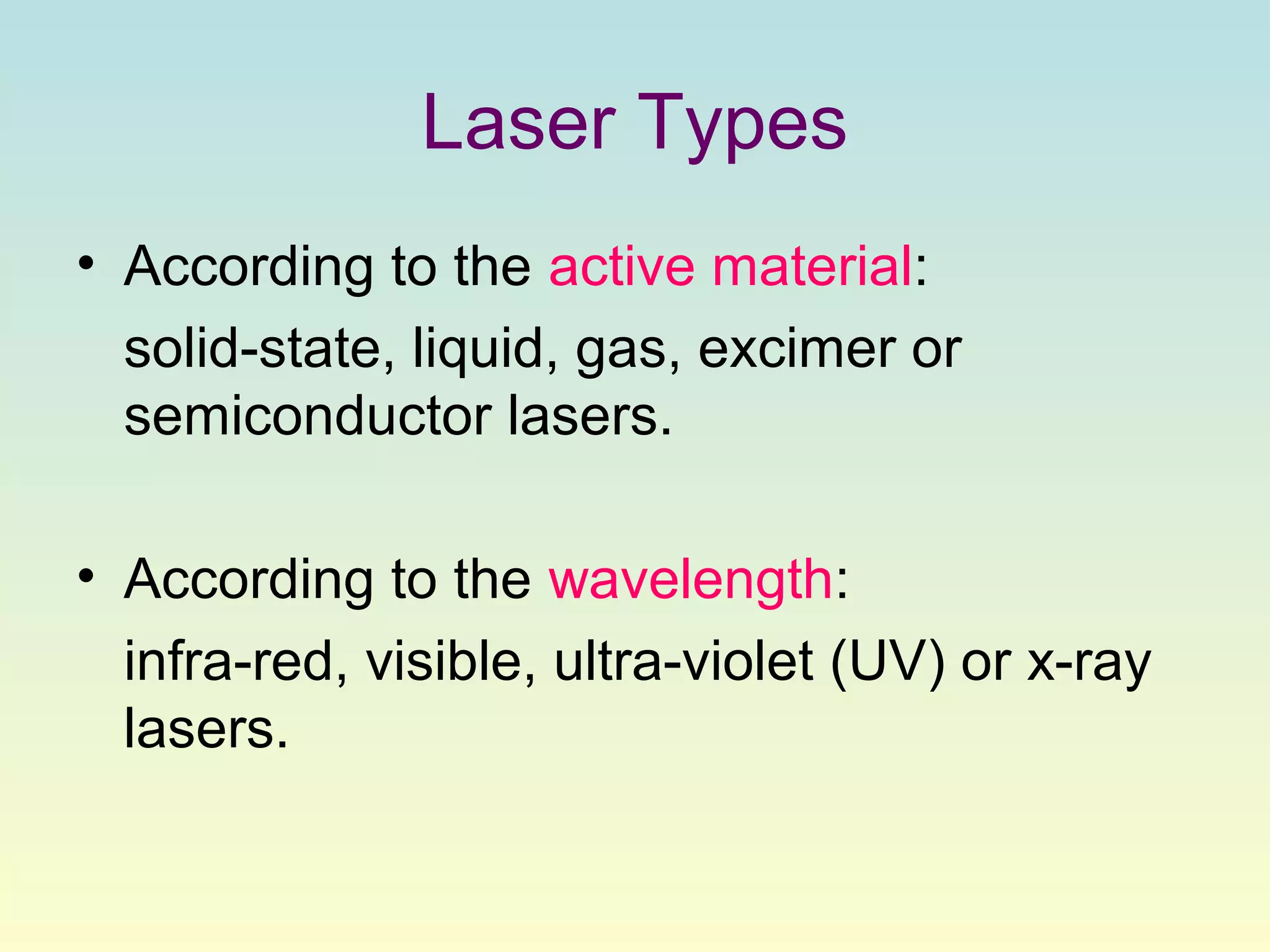 Laser Types

• According to the active material:

solid-state, liquid, gas, excimer or semiconductor lasers.

• According to the wavelength:

infra-red, visible, ultra-violet (UV) or x-ray lasers.